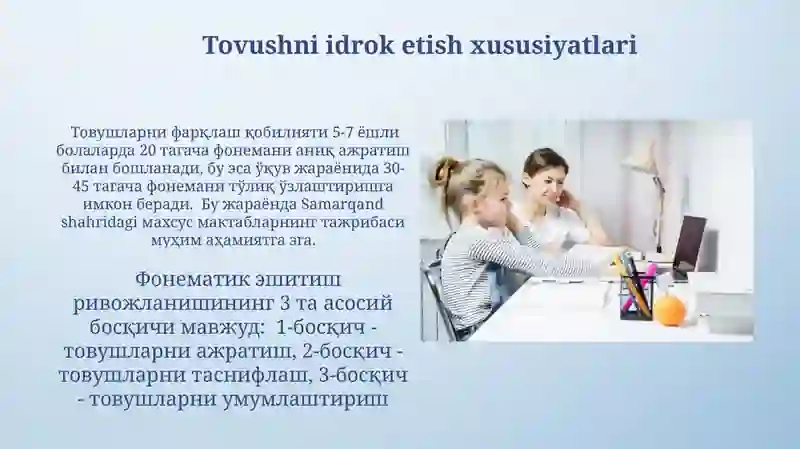 Tovushni idrok etish xususiyatlari

Товушларни фарқлаш қобилияти 5-7 ёшли болаларда 20 тагача фонемани аниқ ажратиш билан бошланади, бу эса ўқув жараёнида 30-45 тагача фонемани тўлиқ ўзлаштиришга имкон беради. Бу жараёнда Samarqand shahridagi махсус мактабларнинг тажрибаси муҳим аҳамиятга эга.

Фонематик эшитиш ривожланишининг 3 та асосий босқичи мавжуд: 1-босқич - товушларни ажратиш, 2-босқич - товушларни таснифлаш, 3-босқич - товушларни умумлаштириш